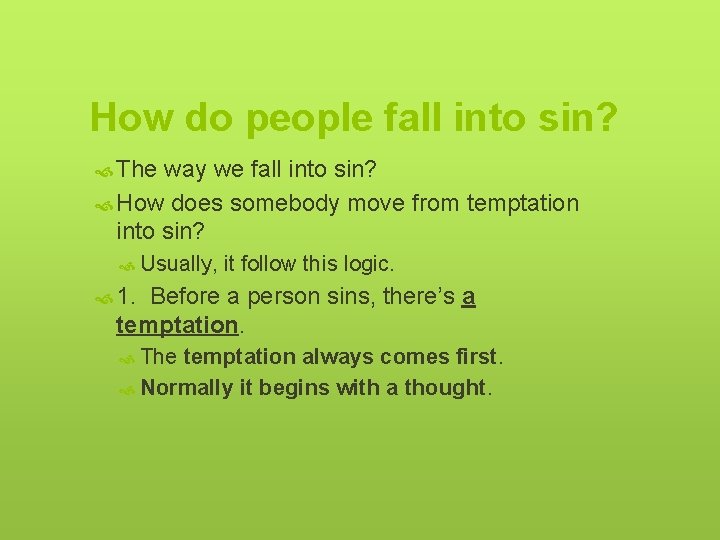 How do people fall into sin?

The way we fall into sin?

How does somebody move from temptation into sin?

Usually, it follow this logic.

1. Before a person sins, there's a temptation.

The temptation always comes first.

Normally it begins with a thought.